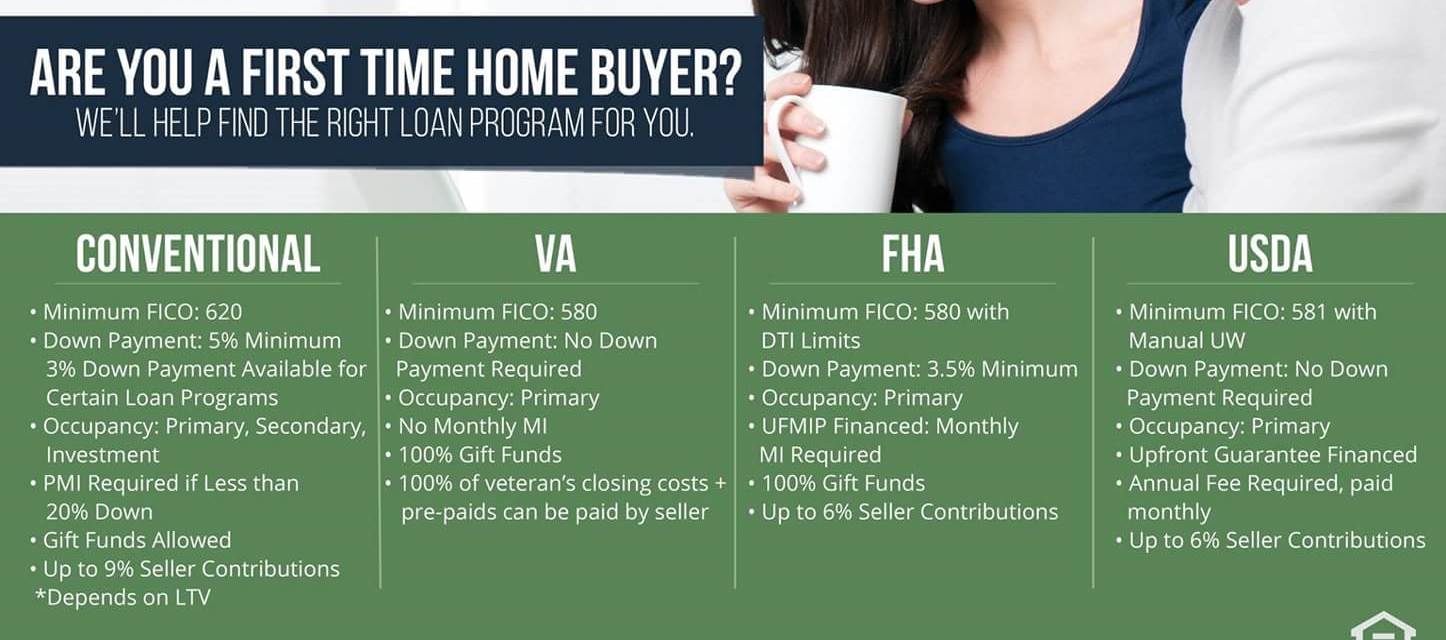 ARE YOU A FIRST TIME HOME BUYER?
WE'LL HELP FIND THE RIGHT LOAN PROGRAM FOR YOU.

CONVENTIONAL

• Minimum FICO: 620
• Down Payment: 5% Minimum 3% Down Payment Available for Certain Loan Programs
• Occupancy: Primary, Secondary, Investment
• PMI Required if Less than 20% Down
• Gift Funds Allowed
• Up to 9% Seller Contributions *Depends on LTV

VA

• Minimum FICO: 580
• Down Payment: No Down Payment Required
• Occupancy: Primary
• No Monthly MI
• 100% Gift Funds
• 100% of veteran's closing costs + pre-paids can be paid by seller

FHA

• Minimum FICO: 580 with DTI Limits
• Down Payment: 3.5% Minimum
• Occupancy: Primary
• UFMIP Financed: Monthly MI Required
• 100% Gift Funds
• Up to 6% Seller Contributions

USDA

• Minimum FICO: 581 with Manual UW
• Down Payment: No Down Payment Required
• Occupancy: Primary
• Upfront Guarantee Financed
• Annual Fee Required, paid monthly
• Up to 6% Seller Contributions